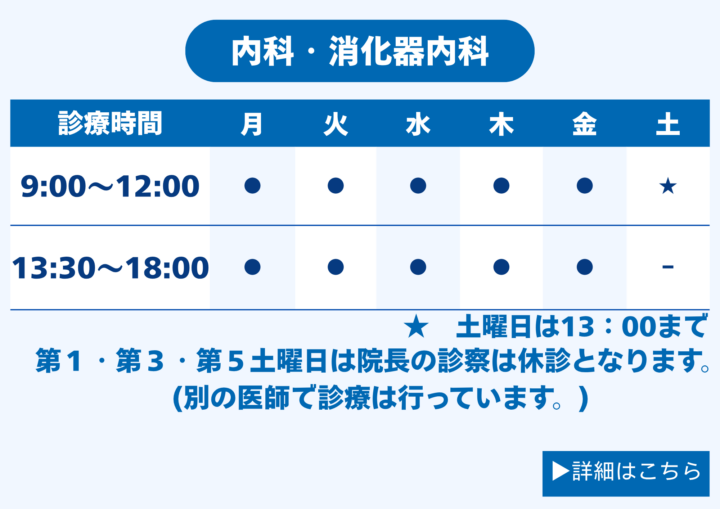 内科・消化器内科

| 診療時間 | 月 | 火 | 水 | 木 | 金 | 土 |
|---|---|---|---|---|---|---|
| 9:00～12:00 | ● | ● | ● | ● | ● | ★ |
| 13:30～18:00 | ● | ● | ● | ● | ● | - |

★　土曜日は13：00まで
第１・第３・第５土曜日は院長の診察は休診となります。
(別の医師で診療は行っています。)

▶詳細はこちら